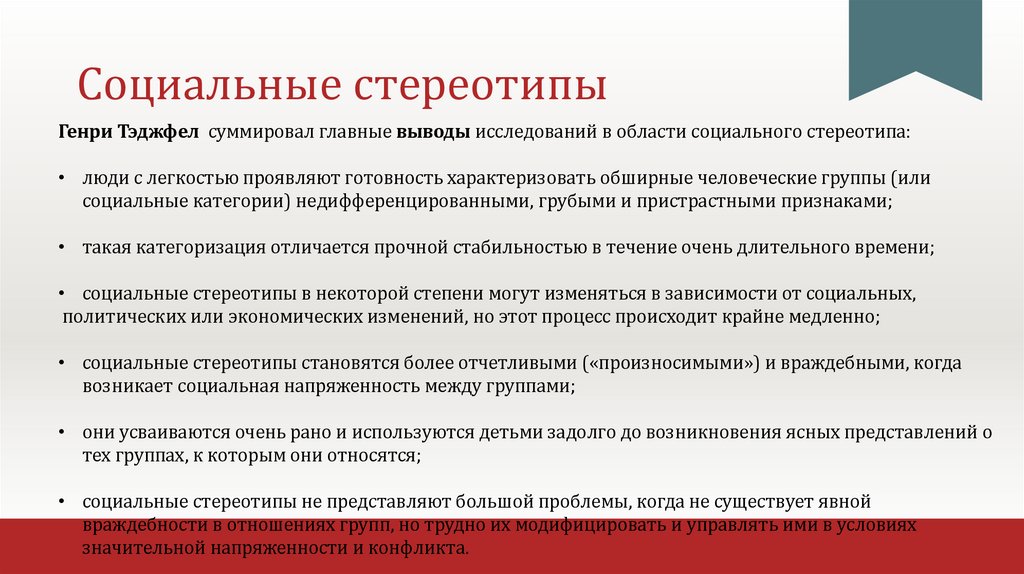 Социальные стереотипы

Генри Тэджфел суммировал главные выводы исследований в области социального стереотипа:

• люди с легкостью проявляют готовность характеризовать обширные человеческие группы (или социальные категории) недифференцированными, грубыми и пристрастными признаками;

• такая категоризация отличается прочной стабильностью в течение очень длительного времени;

• социальные стереотипы в некоторой степени могут изменяться в зависимости от социальных, политических или экономических изменений, но этот процесс происходит крайне медленно;

• социальные стереотипы становятся более отчетливыми («произносимыми») и враждебными, когда возникает социальная напряженность между группами;

• они усваиваются очень рано и используются детьми задолго до возникновения ясных представлений о тех группах, к которым они относятся;

• социальные стереотипы не представляют большой проблемы, когда не существует явной враждебности в отношениях групп, но трудно их модифицировать и управлять ими в условиях значительной напряженности и конфликта.